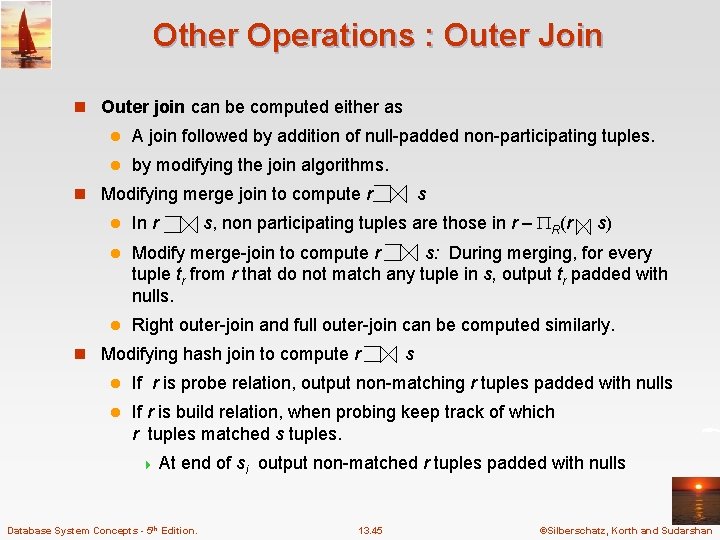 Other Operations : Outer Join

Outer join can be computed either as

A join followed by addition of null-padded non-participating tuples.

by modifying the join algorithms.

Modifying merge join to compute $r ⟕ s$

In $r ⟕ s$, non participating tuples are those in $r - \Pi_R(r \bowtie s)$

Modify merge-join to compute $r ⟕ s$: During merging, for every tuple $t_r$ from $r$ that do not match any tuple in $s$, output $t_r$ padded with nulls.

Right outer-join and full outer-join can be computed similarly.

Modifying hash join to compute $r ⟕ s$

If $r$ is probe relation, output non-matching $r$ tuples padded with nulls

If $r$ is build relation, when probing keep track of which $r$ tuples matched $s$ tuples.

At end of $s_i$ output non-matched $r$ tuples padded with nulls

Database System Concepts - 5th Edition.

13.45

©Silberschatz, Korth and Sudarshan